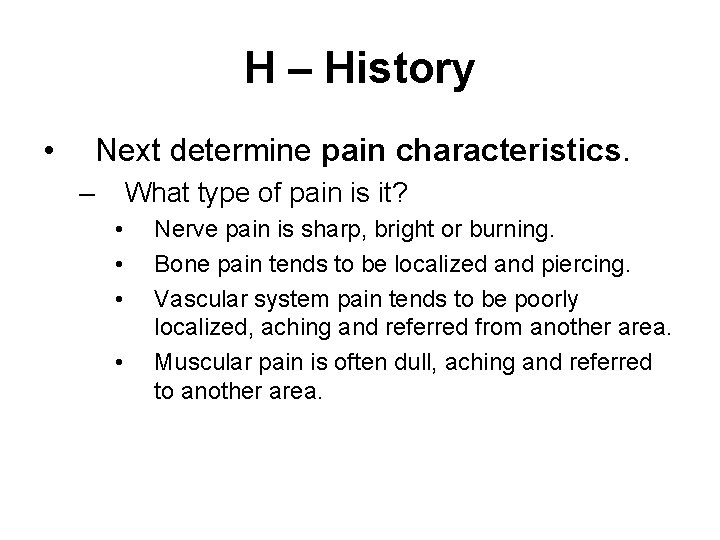 H – History

• Next determine pain characteristics.

– What type of pain is it?

• Nerve pain is sharp, bright or burning.

• Bone pain tends to be localized and piercing.

• Vascular system pain tends to be poorly localized, aching and referred from another area.

• Muscular pain is often dull, aching and referred to another area.